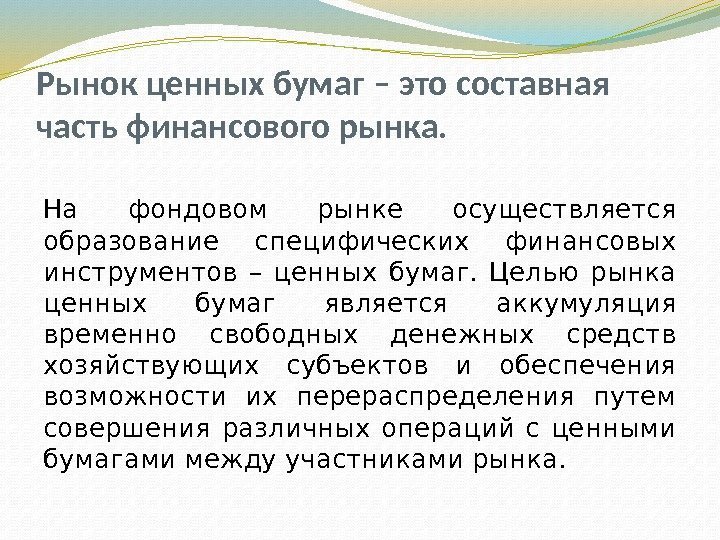 Рынок ценных бумаг – это составная часть финансового рынка.

На фондовом рынке осуществляется образование специфических финансовых инструментов – ценных бумаг. Целью рынка ценных бумаг является аккумуляция временно свободных денежных средств хозяйствующих субъектов и обеспечения возможности их перераспределения путем совершения различных операций с ценными бумагами между участниками рынка.